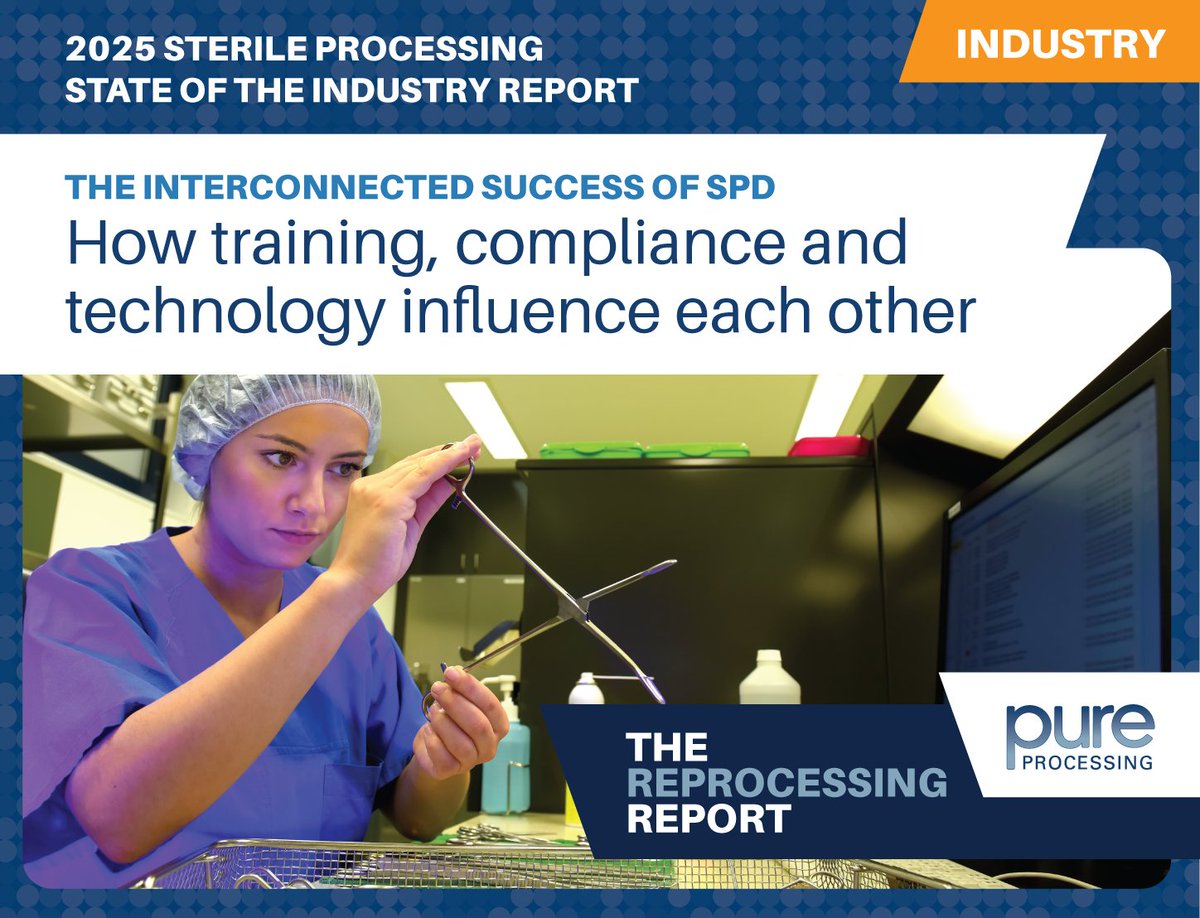 2025 STERILE PROCESSING STATE OF THE INDUSTRY REPORT

INDUSTRY

THE INTERCONNECTED SUCCESS OF SPD

How training, compliance and technology influence each other

THE REPROCESSING REPORT

pure PROCESSING